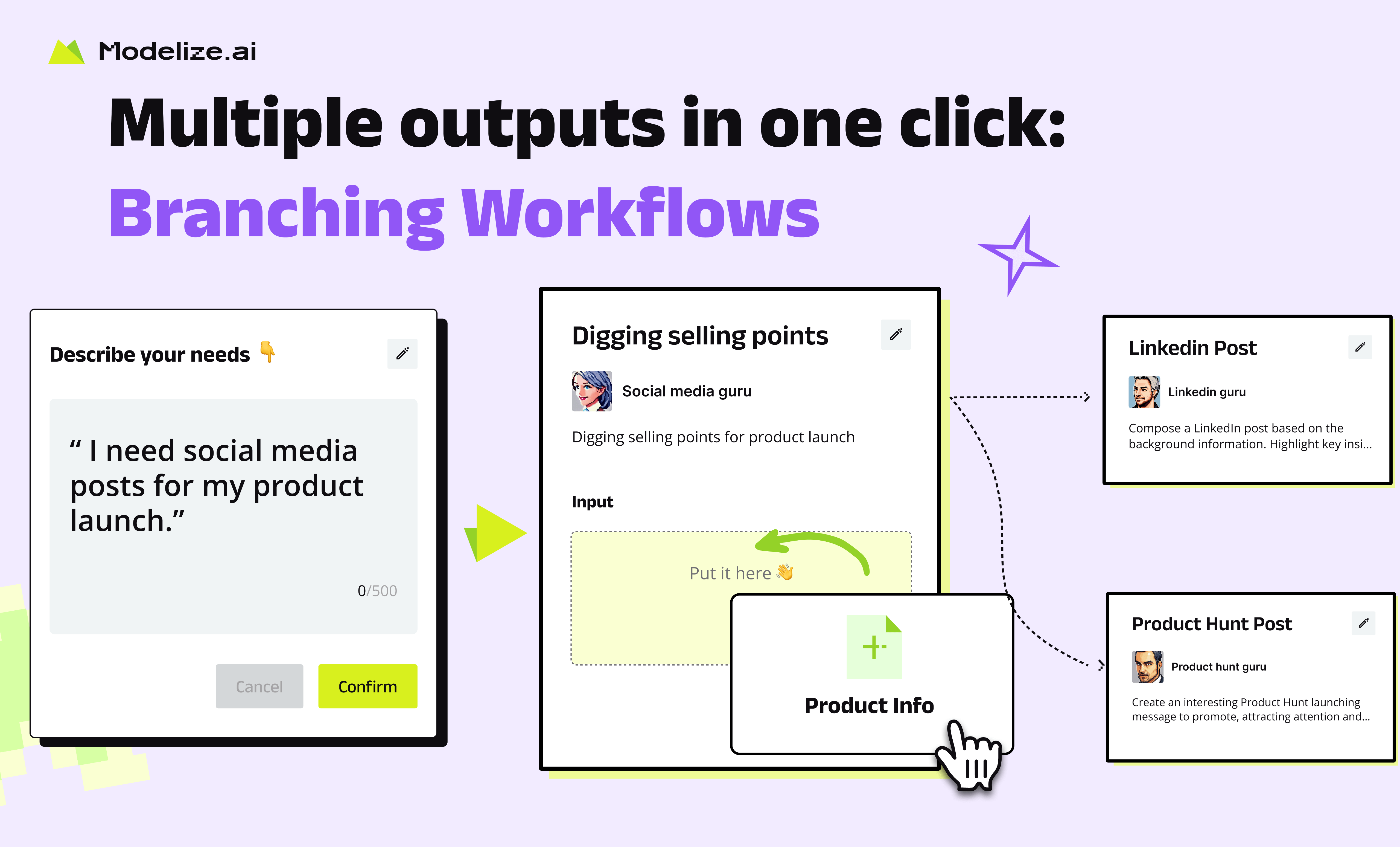 Modelize.ai

Multiple outputs in one click:

Branching Workflows

Describe your needs 👇

“ I need social media posts for my product launch.”

0/500

Cancel

Confirm

Digging selling points

Social media guru

Digging selling points for product launch

Input

Put it here 👋

Product Info

Linkedin Post

Linkedin guru

Compose a LinkedIn post based on the background information. Highlight key insi...

Product Hunt Post

Product hunt guru

Create an interesting Product Hunt launching message to promote, attracting attention and...